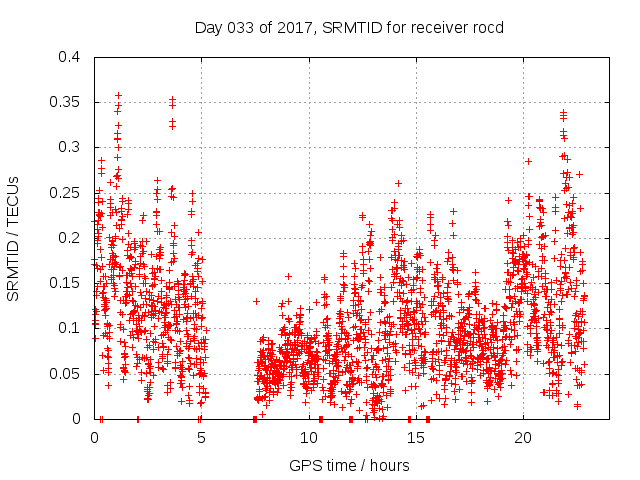 Day 033 of 2017, SRMTID for receiver rocd

SRMTID / TECUs

0.4
0.35
0.3
0.25
0.2
0.15
0.1
0.05
0

0
5
10
15
20

GPS time / hours